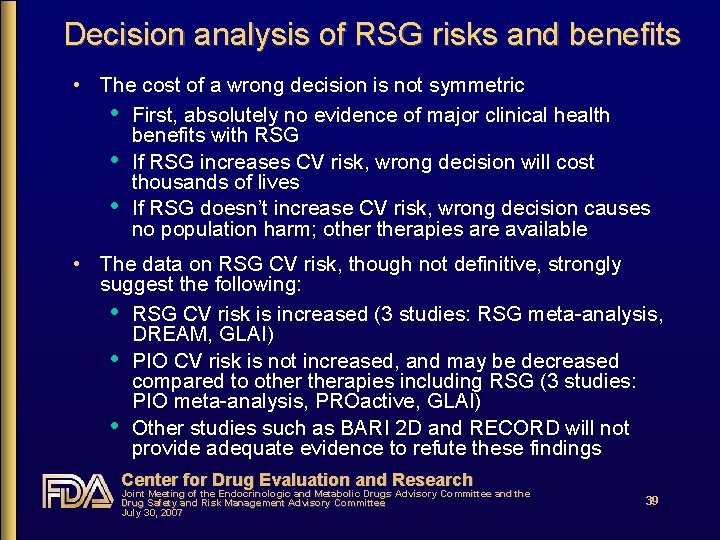 Decision analysis of RSG risks and benefits

• The cost of a wrong decision is not symmetric
  • First, absolutely no evidence of major clinical health benefits with RSG
  • If RSG increases CV risk, wrong decision will cost thousands of lives
  • If RSG doesn't increase CV risk, wrong decision causes no population harm; other therapies are available

• The data on RSG CV risk, though not definitive, strongly suggest the following:
  • RSG CV risk is increased (3 studies: RSG meta-analysis, DREAM, GLAI)
  • PIO CV risk is not increased, and may be decreased compared to other therapies including RSG (3 studies: PIO meta-analysis, PROactive, GLAI)
  • Other studies such as BARI 2D and RECORD will not provide adequate evidence to refute these findings

FDA
Center for Drug Evaluation and Research
Joint Meeting of the Endocrinologic and Metabolic Drugs Advisory Committee and the Drug Safety and Risk Management Advisory Committee
July 30, 2007

39